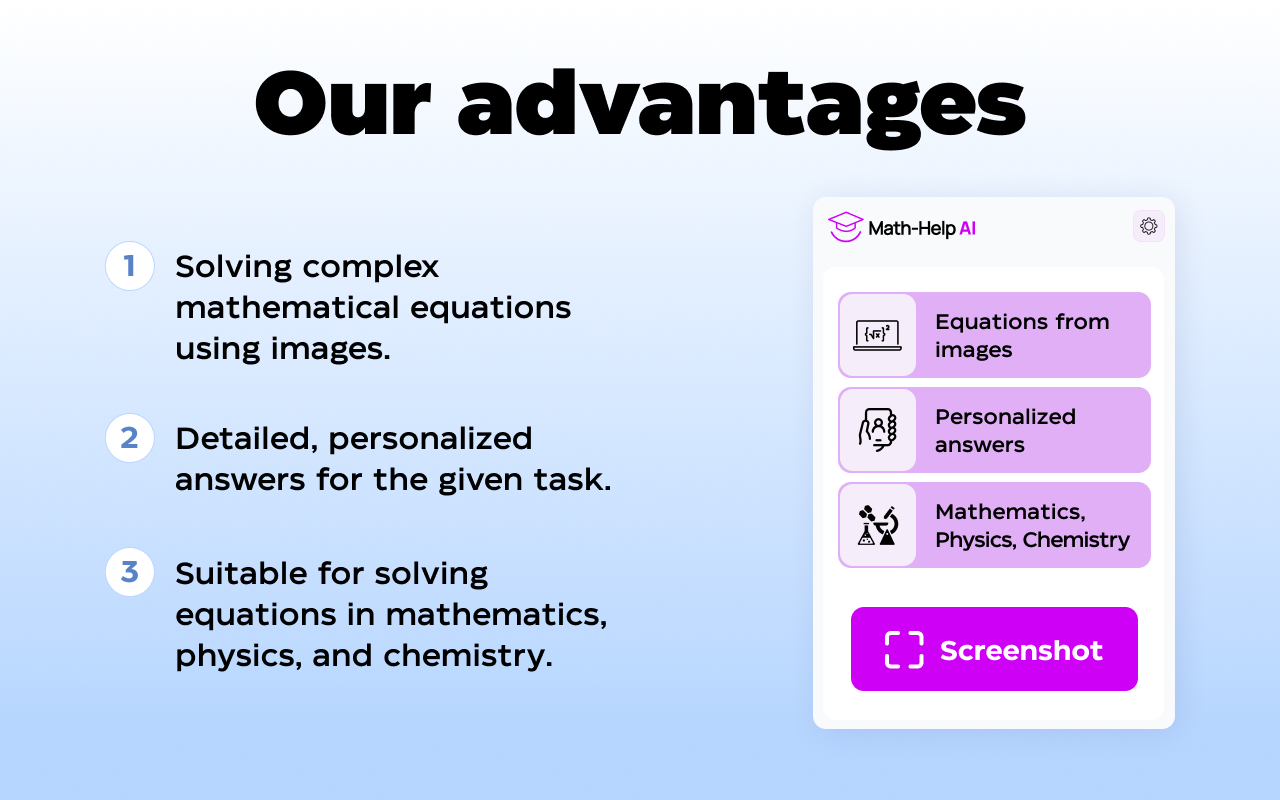 Our advantages

1 Solving complex mathematical equations using images.

2 Detailed, personalized answers for the given task.

3 Suitable for solving equations in mathematics, physics, and chemistry.

Math-Help AI

$\{\sqrt{x}\}^2$

Equations from images

Personalized answers

Mathematics, Physics, Chemistry

Screenshot